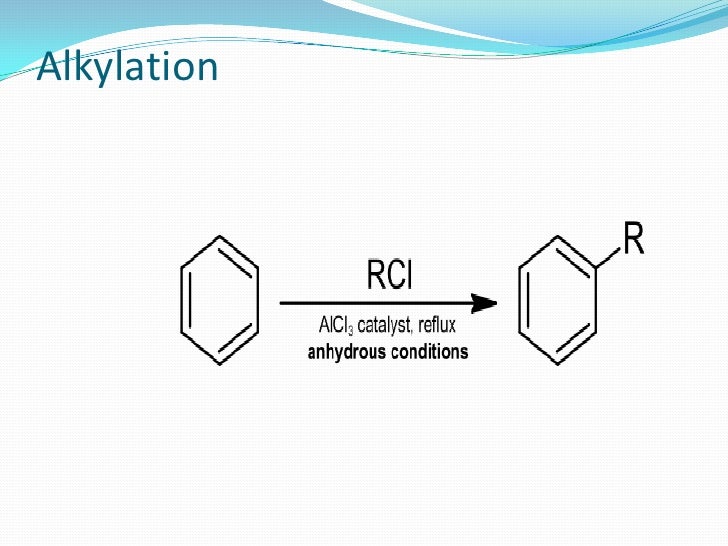 Alkylation

RCl

$AlCl_3$ catalyst, reflux
anhydrous conditions

R